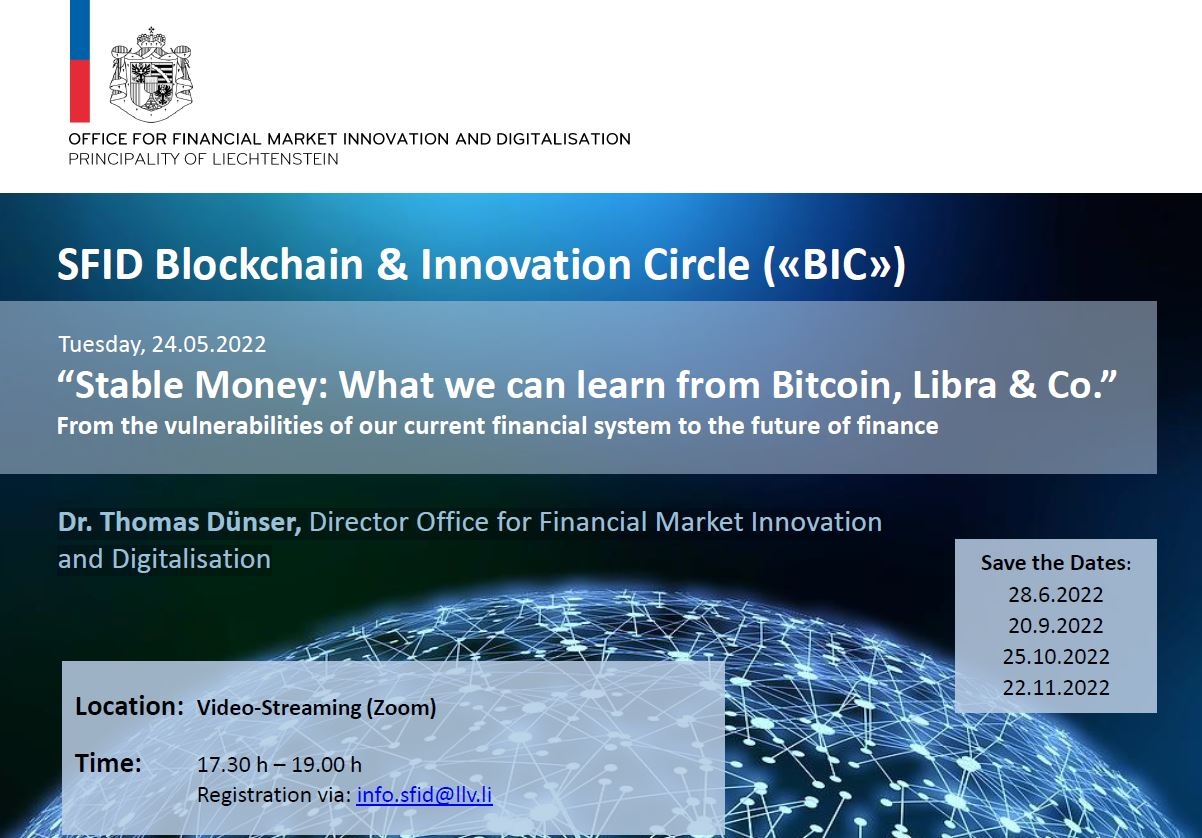 OFFICE FOR FINANCIAL MARKET INNOVATION AND DIGITALISATION
PRINCIPALITY OF LIECHTENSTEIN

SFID Blockchain & Innovation Circle («BIC»)

Tuesday, 24.05.2022
“Stable Money: What we can learn from Bitcoin, Libra & Co.”
From the vulnerabilities of our current financial system to the future of finance

Dr. Thomas Dünser, Director Office for Financial Market Innovation and Digitalisation

Save the Dates:
28.6.2022
20.9.2022
25.10.2022
22.11.2022

Location: Video-Streaming (Zoom)

Time: 17.30 h – 19.00 h
Registration via: info.sfid@llv.li